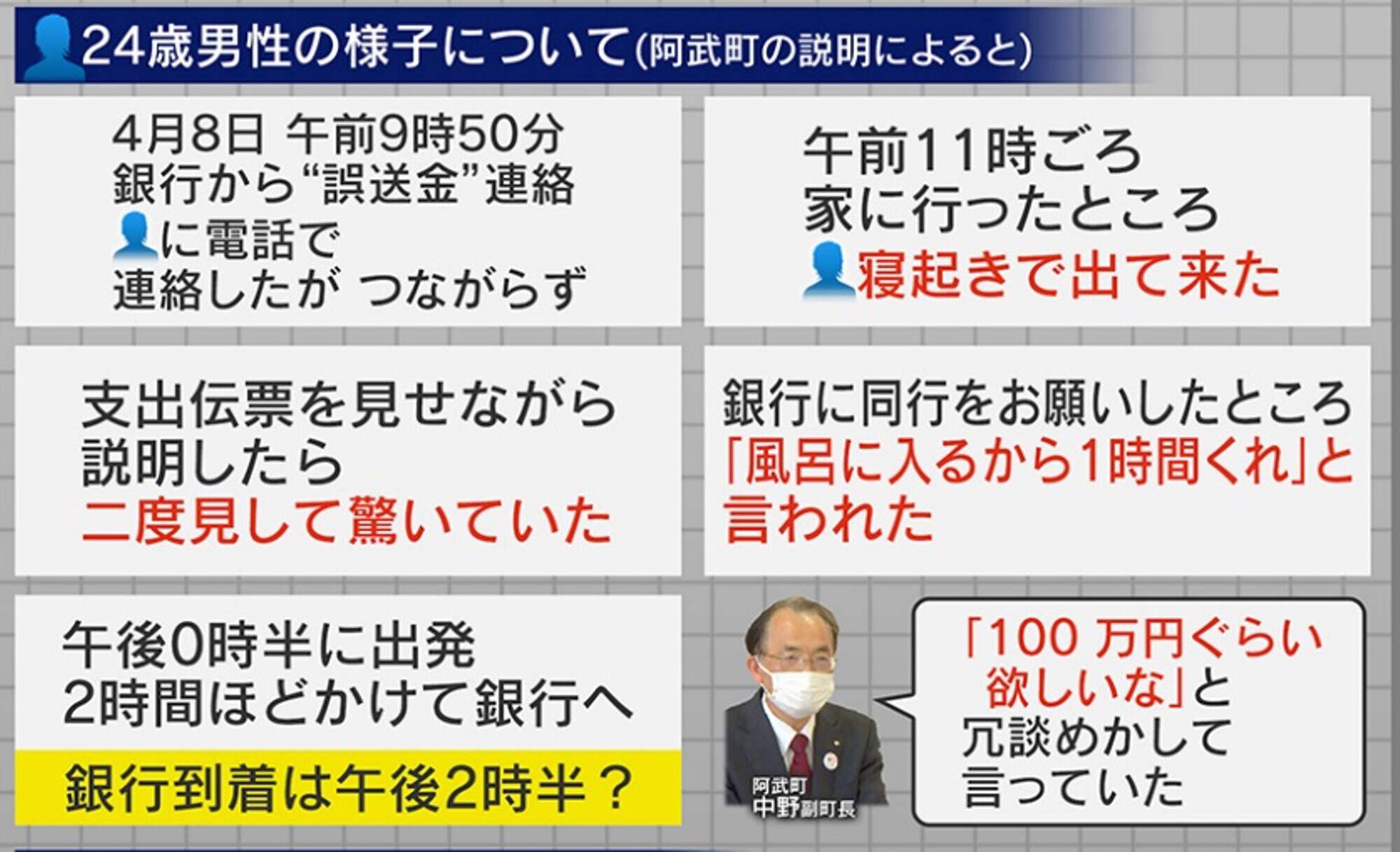 24歳男性の様子について(阿武町の説明によると)

4月8日 午前9時50分
銀行から“誤送金”連絡
に電話で
連絡したが つながらず

午前11時ごろ
家に行ったところ
寝起きで出て来た

支出伝票を見せながら
説明したら
二度見して驚いていた

銀行に同行をお願いしたところ
「風呂に入るから1時間くれ」と
言われた

午後0時半に出発
2時間ほどかけて銀行へ
銀行到着は午後2時半？

阿武町
中野副町長

「100 万円ぐらい
欲しいな」と
冗談めかして
言っていた